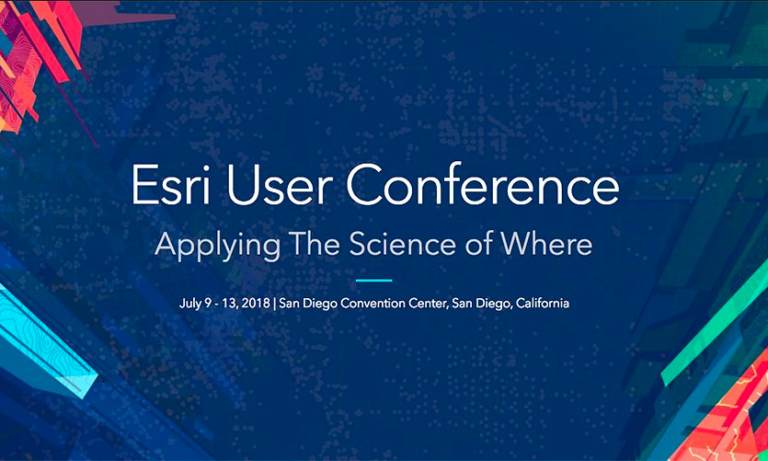 Esri User Conference
Applying The Science of Where

July 9 - 13, 2018 | San Diego Convention Center, San Diego, California